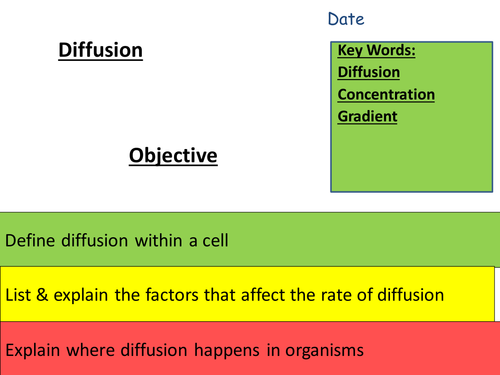 Date

Diffusion

Key Words:
Diffusion
Concentration
Gradient

Objective

Define diffusion within a cell

List & explain the factors that affect the rate of diffusion

Explain where diffusion happens in organisms